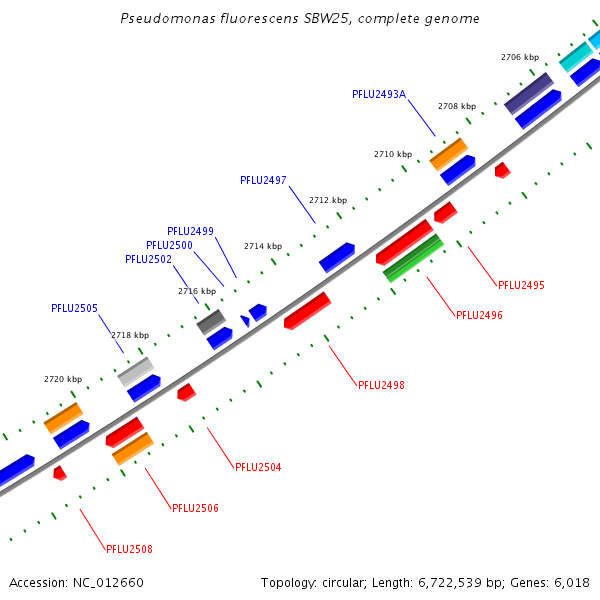 Pseudomonas fluorescens SBW25, complete genome

2706 kbp

PFLU2493A

2708 kbp

2710 kbp

PFLU2497

2712 kbp

PFLU2499

PFLU2500

2714 kbp

PFLU2502

2716 kbp

PFLU2505

2718 kbp

2720 kbp

PFLU2495

PFLU2496

PFLU2498

PFLU2504

PFLU2506

PFLU2508

Accession: NC_012660

Topology: circular; Length: 6,722,539 bp; Genes: 6,018